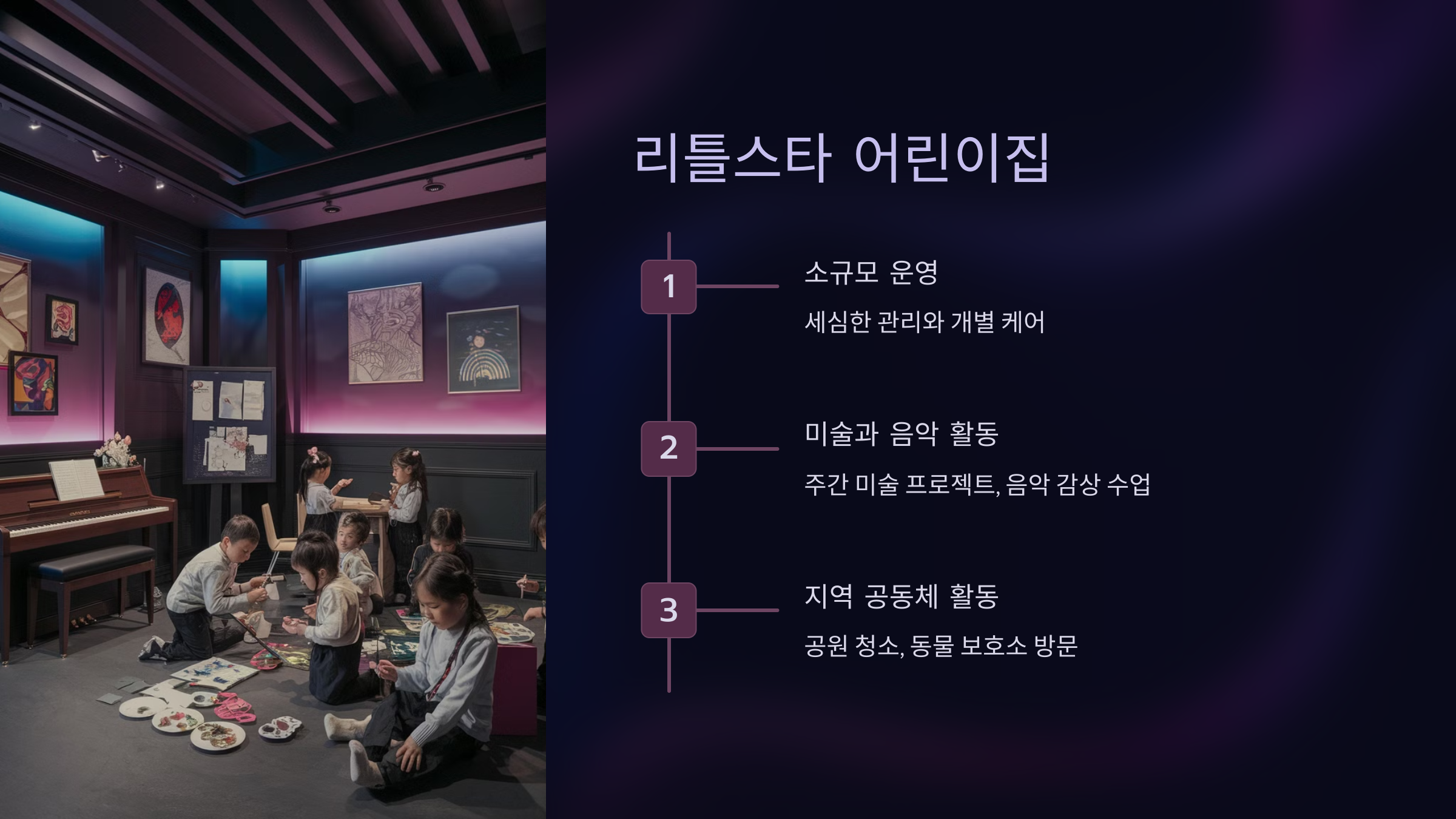 리틀스타 어린이집

1

소규모 운영

세심한 관리와 개별 케어

2

미술과 음악 활동

주간 미술 프로젝트, 음악 감상 수업

3

지역 공동체 활동

공원 청소, 동물 보호소 방문